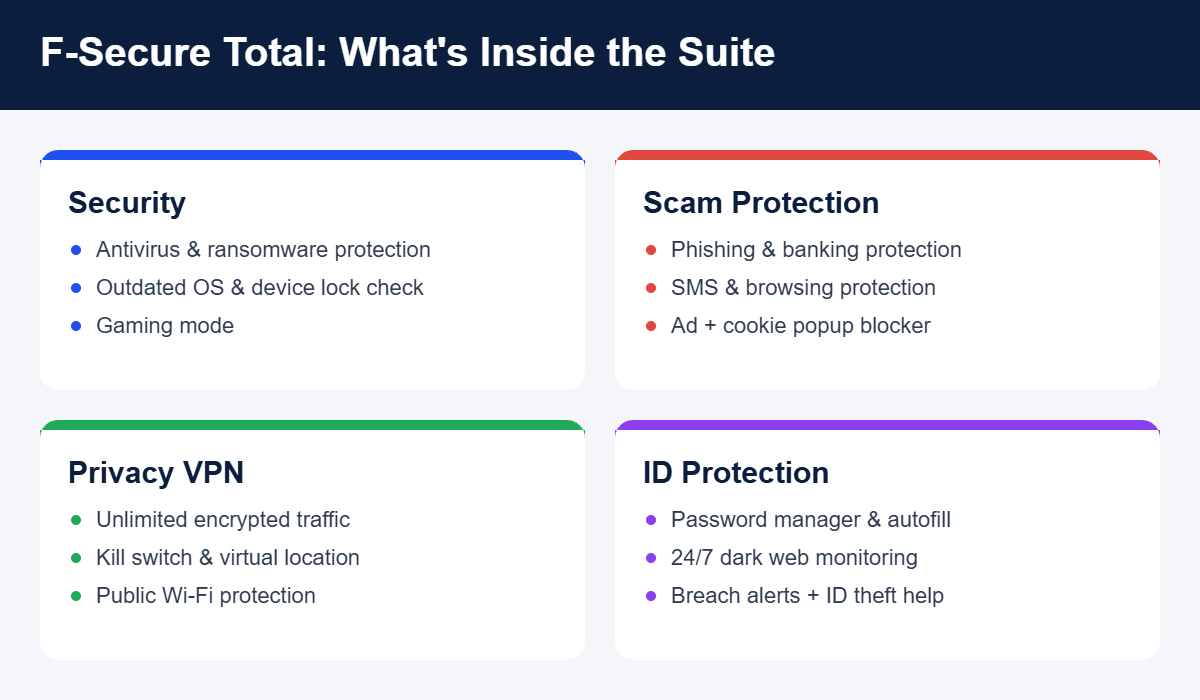 F-Secure Total: What's Inside the Suite

Security
- Antivirus & ransomware protection
- Outdated OS & device lock check
- Gaming mode

Scam Protection
- Phishing & banking protection
- SMS & browsing protection
- Ad + cookie popup blocker

Privacy VPN
- Unlimited encrypted traffic
- Kill switch & virtual location
- Public Wi-Fi protection

ID Protection
- Password manager & autofill
- 24/7 dark web monitoring
- Breach alerts + ID theft help